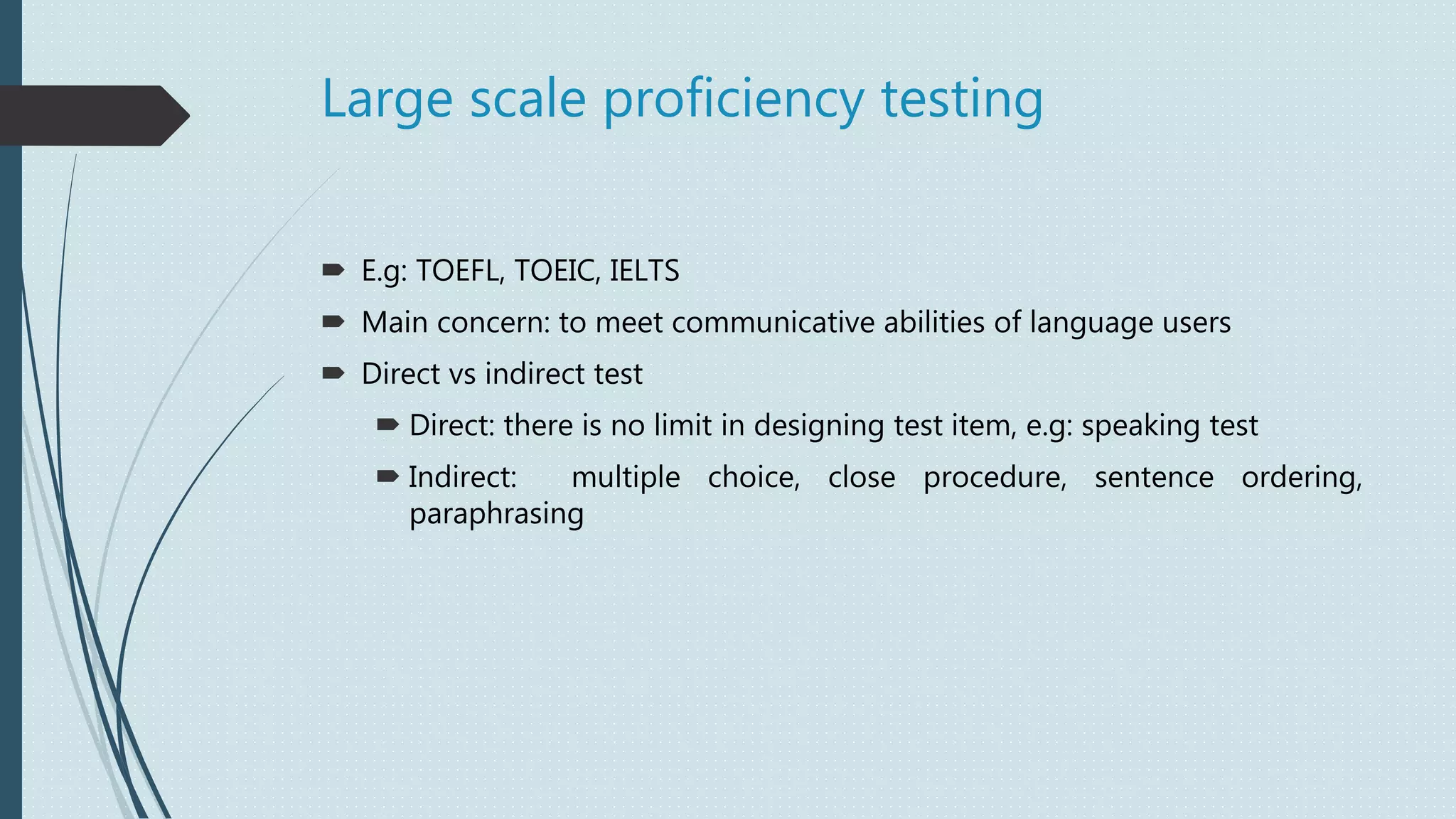 Large scale proficiency testing

E.g: TOEFL, TOEIC, IELTS

Main concern: to meet communicative abilities of language users

Direct vs indirect test

Direct: there is no limit in designing test item, e.g: speaking test

Indirect: multiple choice, close procedure, sentence ordering, paraphrasing